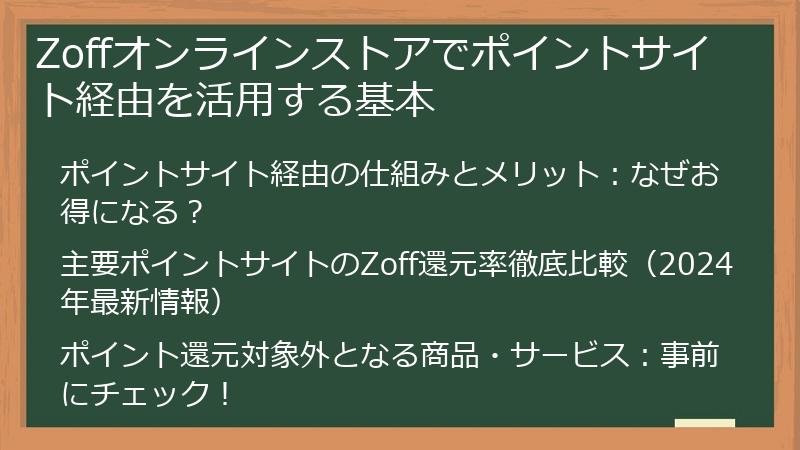 Zoffオンラインストアでポイントサイト経由を活用する基本

ポイントサイト経由の仕組みとメリット：なぜお得になる？

主要ポイントサイトのZoff還元率徹底比較（2024年最新情報）

ポイント還元対象外となる商品・サービス：事前にチェック！